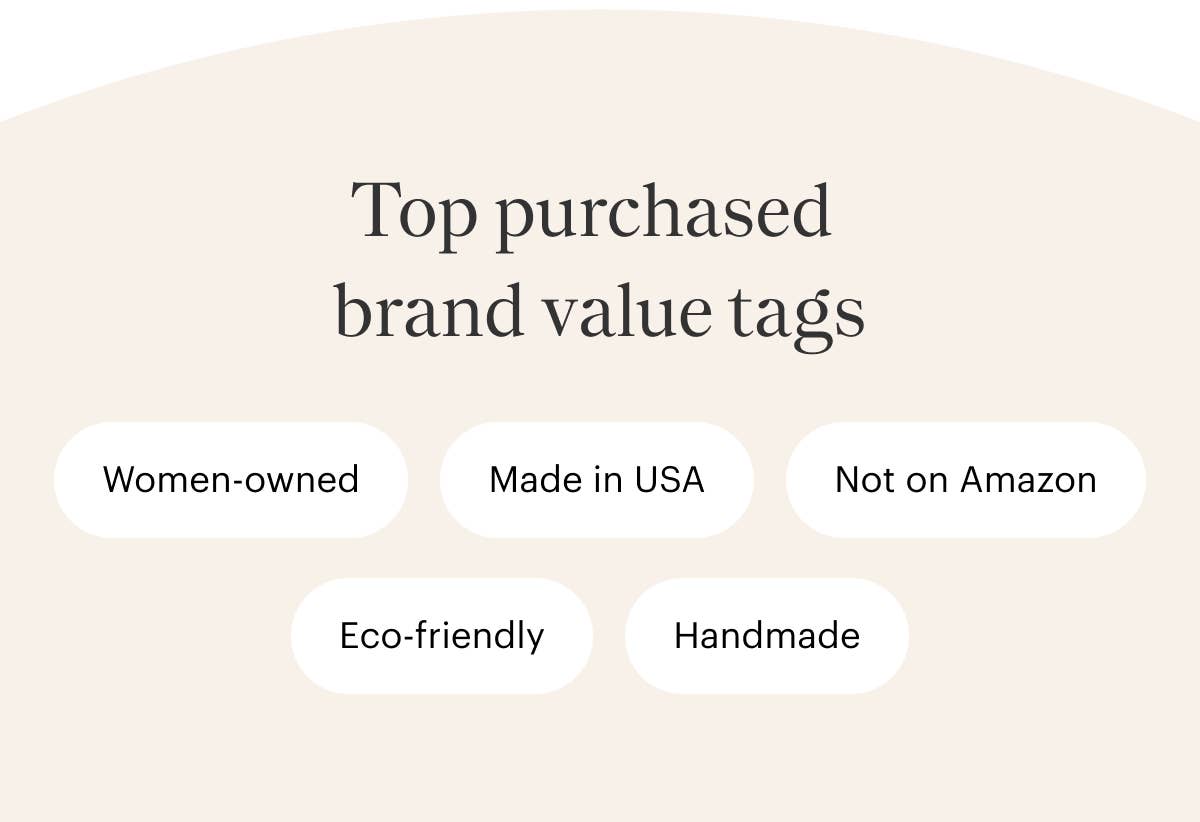 Top purchased brand value tags

Women-owned

Made in USA

Not on Amazon

Eco-friendly

Handmade